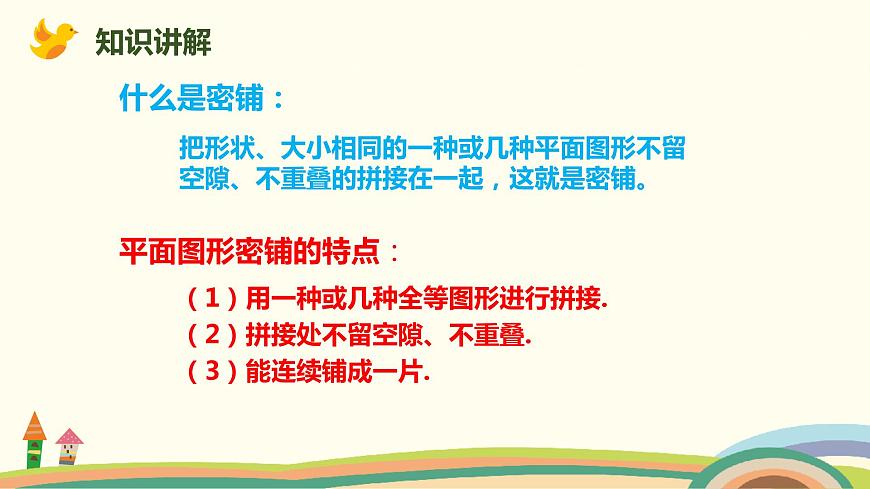 知识讲解

什么是密铺：

把形状、大小相同的一种或几种平面图形不留空隙、不重叠的拼接在一起，这就是密铺。

平面图形密铺的特点：

（1）用一种或几种全等图形进行拼接.

（2）拼接处不留空隙、不重叠.

（3）能连续铺成一片.